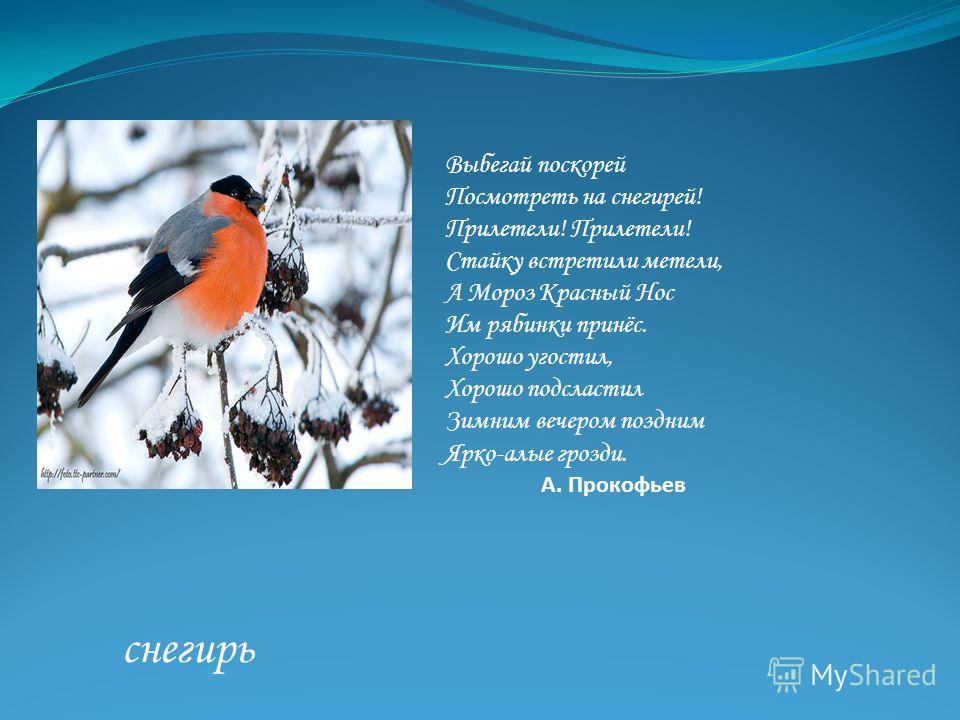 http://foto.ttc-partner.com/

Выбегай поскорей
Посмотреть на снегирей!
Прилетели! Прилетели!
Стайку встретили метели,
А Мороз Красный Нос
Им рябинки принёс.
Хорошо угостил,
Хорошо подсластил
Зимним вечером поздним
Ярко-алые грозди.

А. Прокофьев

снегирь

MyShared